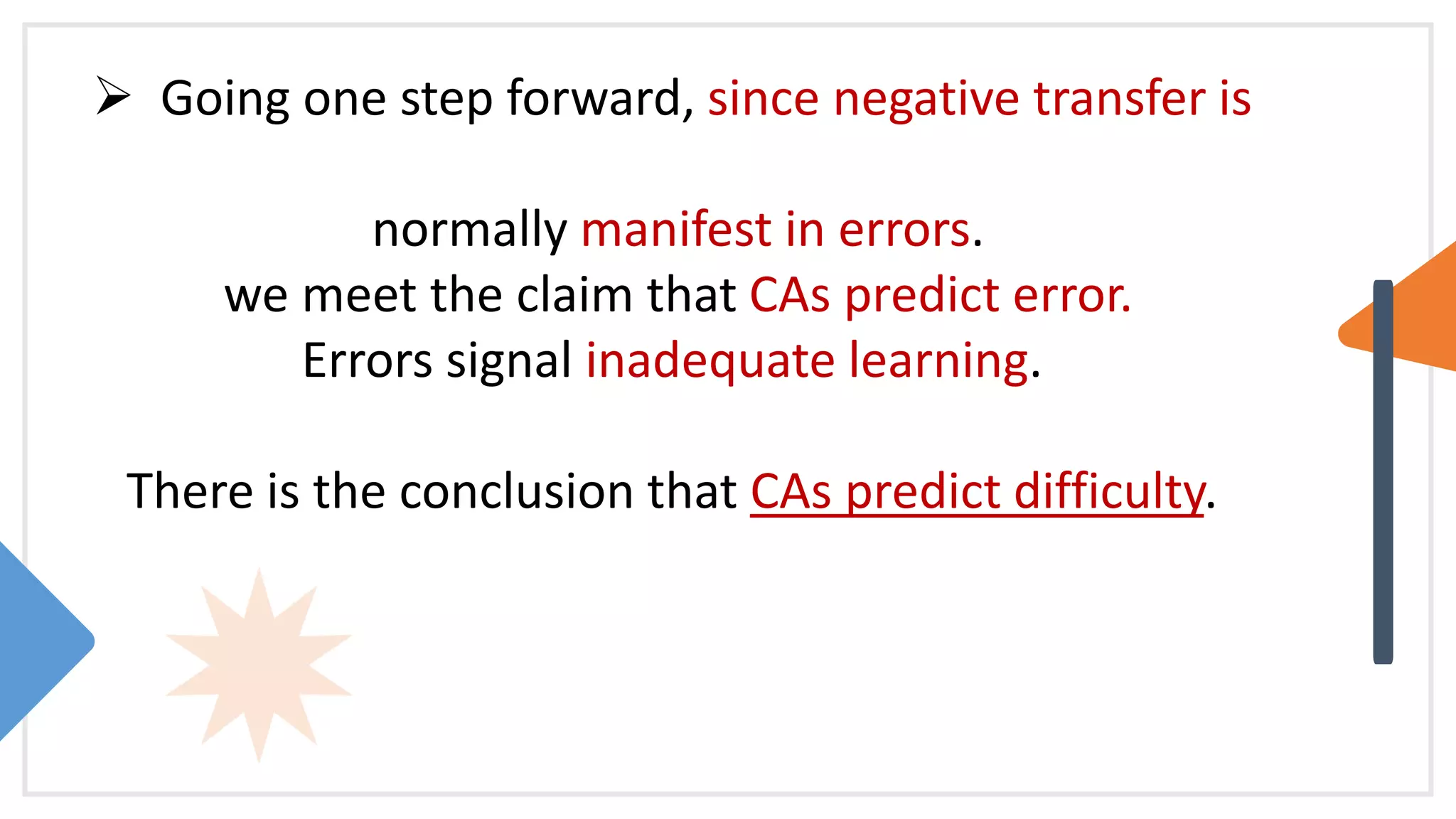 ➢ Going one step forward, since negative transfer is

normally manifest in errors.
we meet the claim that CAs predict error.
Errors signal inadequate learning.

There is the conclusion that CAs predict difficulty.